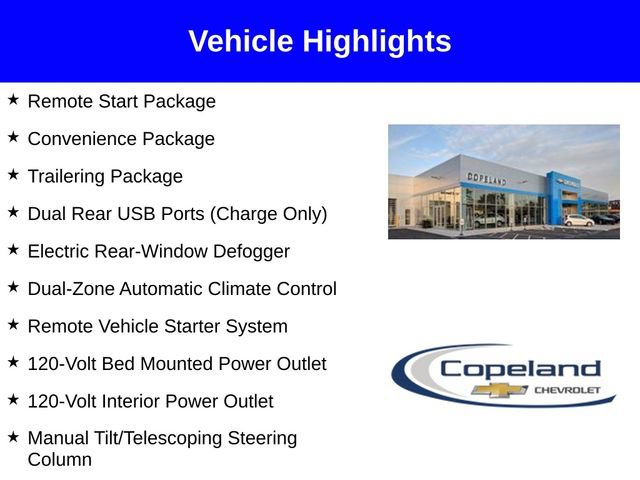 Vehicle Highlights

★ Remote Start Package

★ Convenience Package

★ Trailering Package

★ Dual Rear USB Ports (Charge Only)

★ Electric Rear-Window Defogger

★ Dual-Zone Automatic Climate Control

★ Remote Vehicle Starter System

★ 120-Volt Bed Mounted Power Outlet

★ 120-Volt Interior Power Outlet

★ Manual Tilt/Telescoping Steering Column

COPELAND

Copeland
CHEVROLET